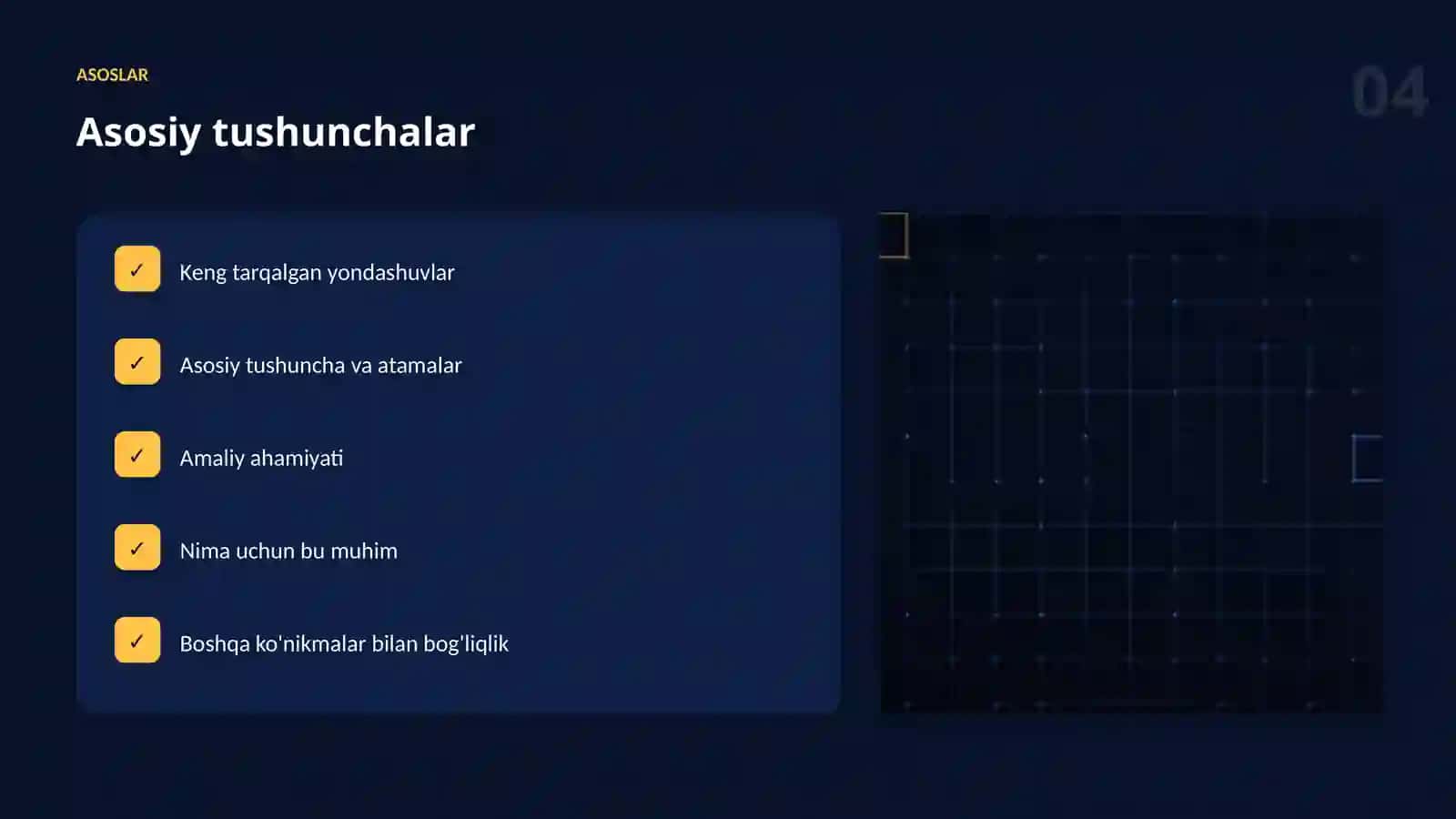 ASOSLAR

04

Asosiy tushunchalar

✓ Keng tarqalgan yondashuvlar

✓ Asosiy tushuncha va atamalar

✓ Amaliy ahamiyati

✓ Nima uchun bu muhim

✓ Boshqa ko'nikmalar bilan bog'liqlik